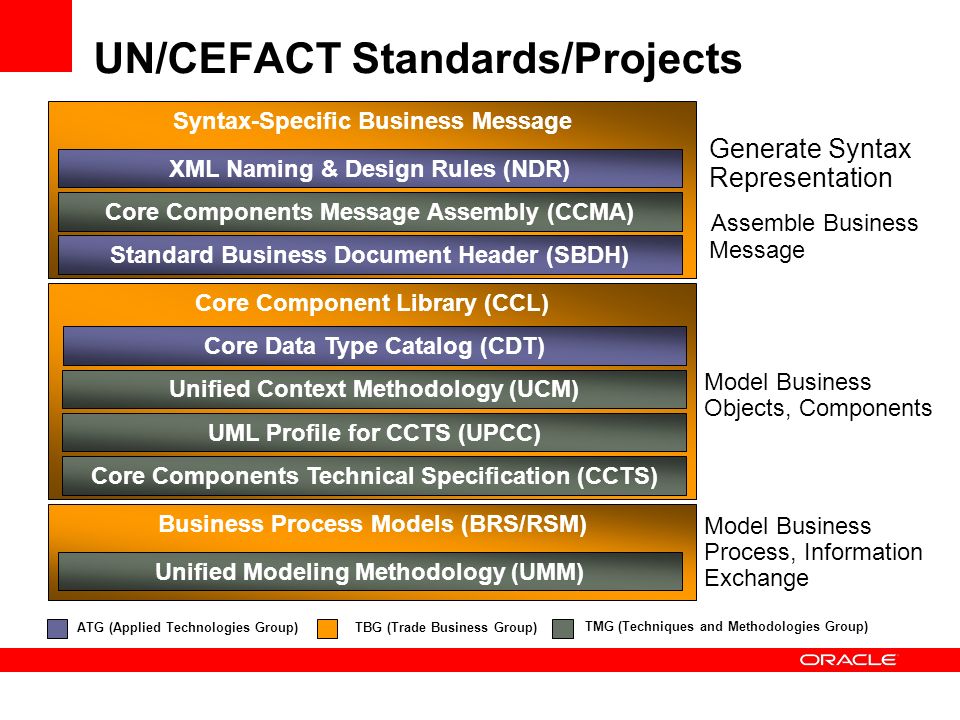 UN/CEFACT Standards/Projects

Syntax-Specific Business Message

XML Naming & Design Rules (NDR)

Core Components Message Assembly (CCMA)

Standard Business Document Header (SBDH)

Generate Syntax Representation

Assemble Business Message

Core Component Library (CCL)

Core Data Type Catalog (CDT)

Unified Context Methodology (UCM)

UML Profile for CCTS (UPCC)

Core Components Technical Specification (CCTS)

Model Business Objects, Components

Business Process Models (BRS/RSM)

Unified Modeling Methodology (UMM)

Model Business Process, Information Exchange

ATG (Applied Technologies Group)

TBG (Trade Business Group)

TMG (Techniques and Methodologies Group)

ORACLE